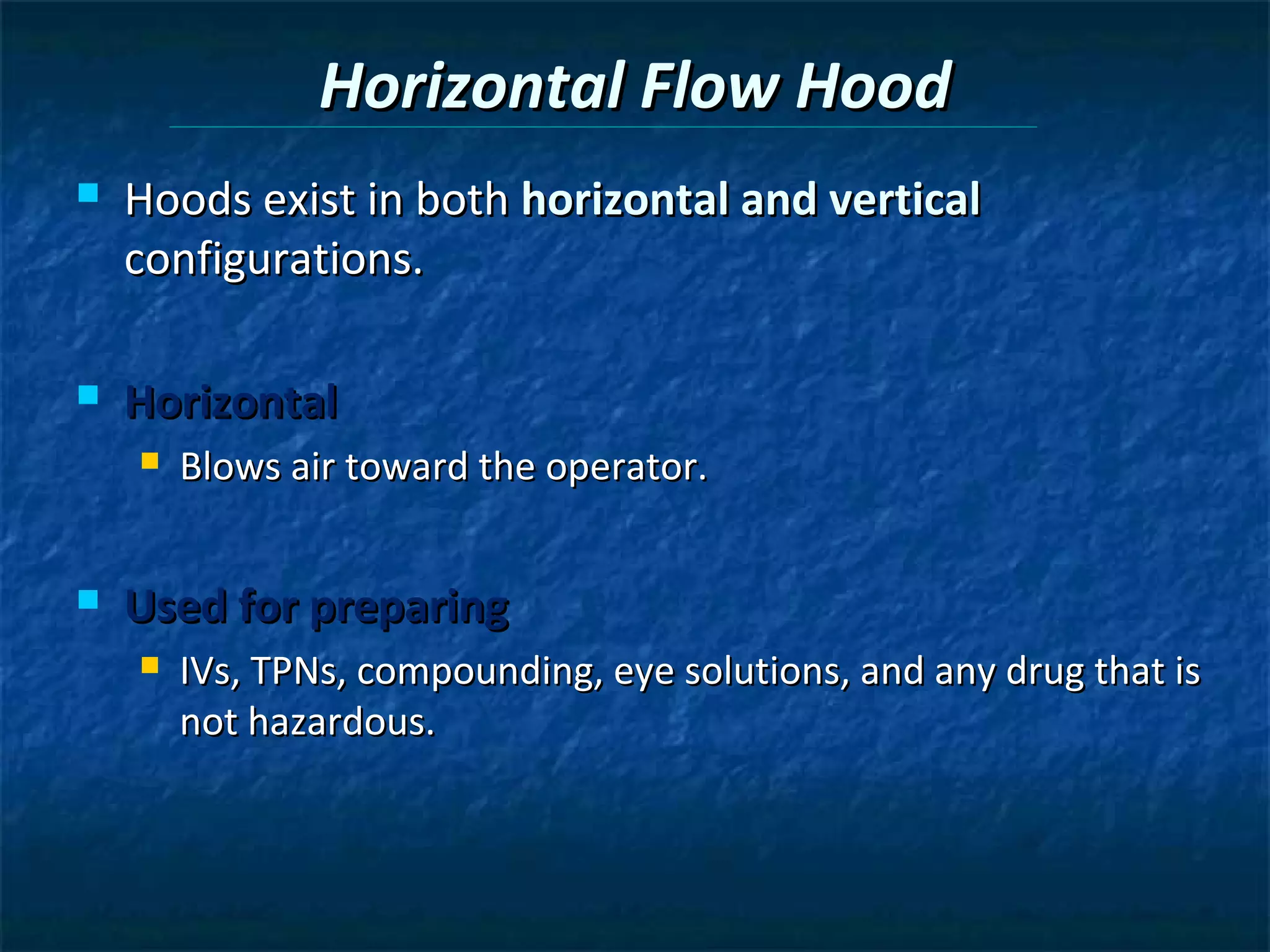 Horizontal Flow Hood

Hoods exist in both horizontal and vertical configurations.

Horizontal

Blows air toward the operator.

Used for preparing

IVs, TPNs, compounding, eye solutions, and any drug that is not hazardous.